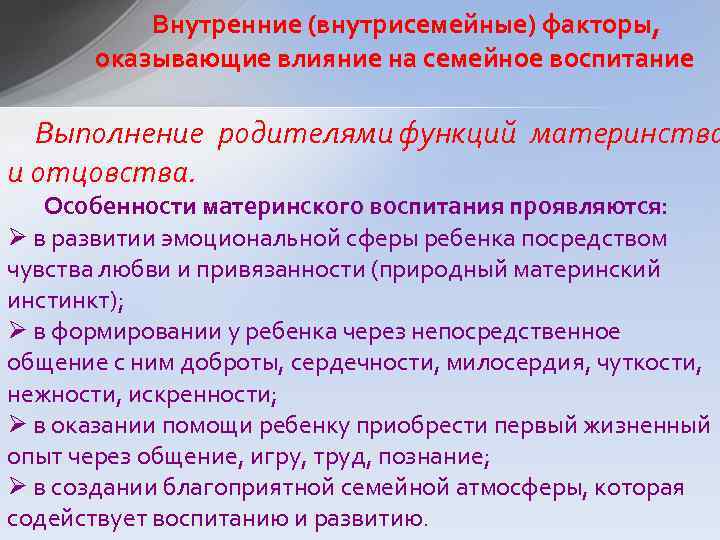 Внутренние (внутрисемейные) факторы, оказывающие влияние на семейное воспитание

Выполнение родителями функций материнства и отцовства.

Особенности материнского воспитания проявляются:

➢ в развитии эмоциональной сферы ребенка посредством чувства любви и привязанности (природный материнский инстинкт);

➢ в формировании у ребенка через непосредственное общение с ним доброты, сердечности, милосердия, чуткости, нежности, искренности;

➢ в оказании помощи ребенку приобрести первый жизненный опыт через общение, игру, труд, познание;

➢ в создании благоприятной семейной атмосферы, которая содействует воспитанию и развитию.